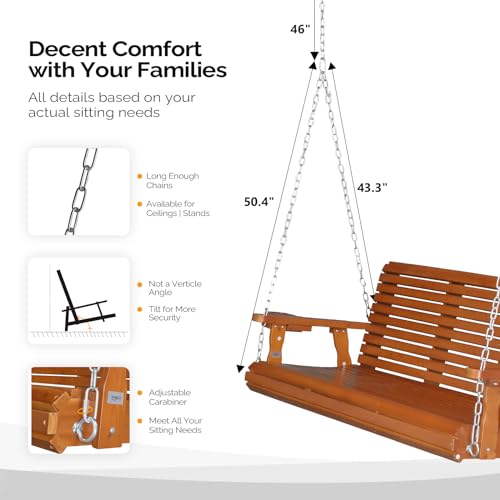 Decent Comfort with Your Families

All details based on your actual sitting needs

Long Enough Chains

Available for Ceilings | Stands

Not a Verticle Angle

Tilt for More Security

Adjustable Carabiner

Meet All Your Sitting Needs

46"

50.4"

43.3"